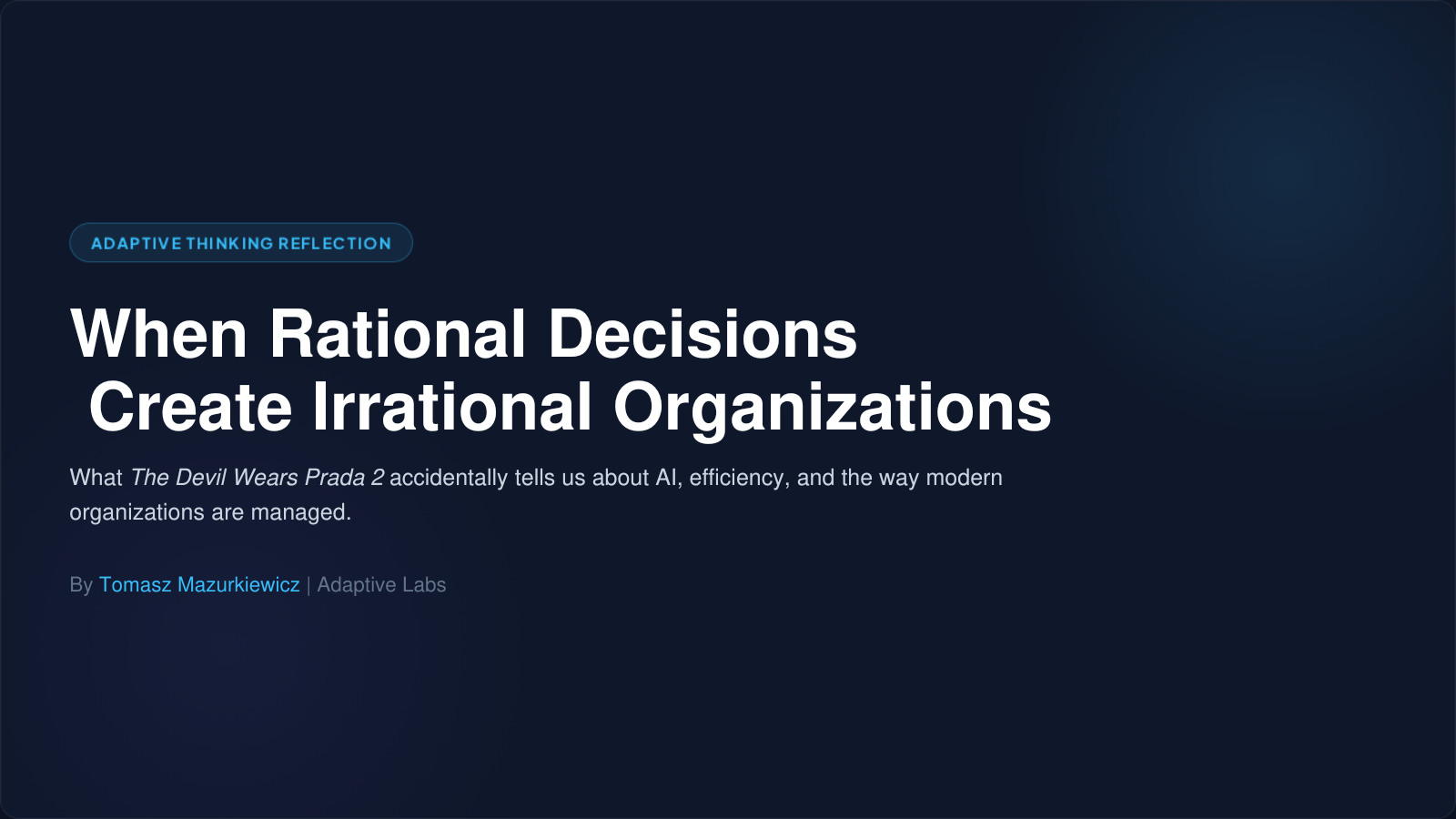 ADAPTIVE THINKING REFLECTION

When Rational Decisions
Create Irrational Organizations

What The Devil Wears Prada 2 accidentally tells us about AI, efficiency, and the way modern organizations are managed.

By Tomasz Mazurkiewicz | Adaptive Labs